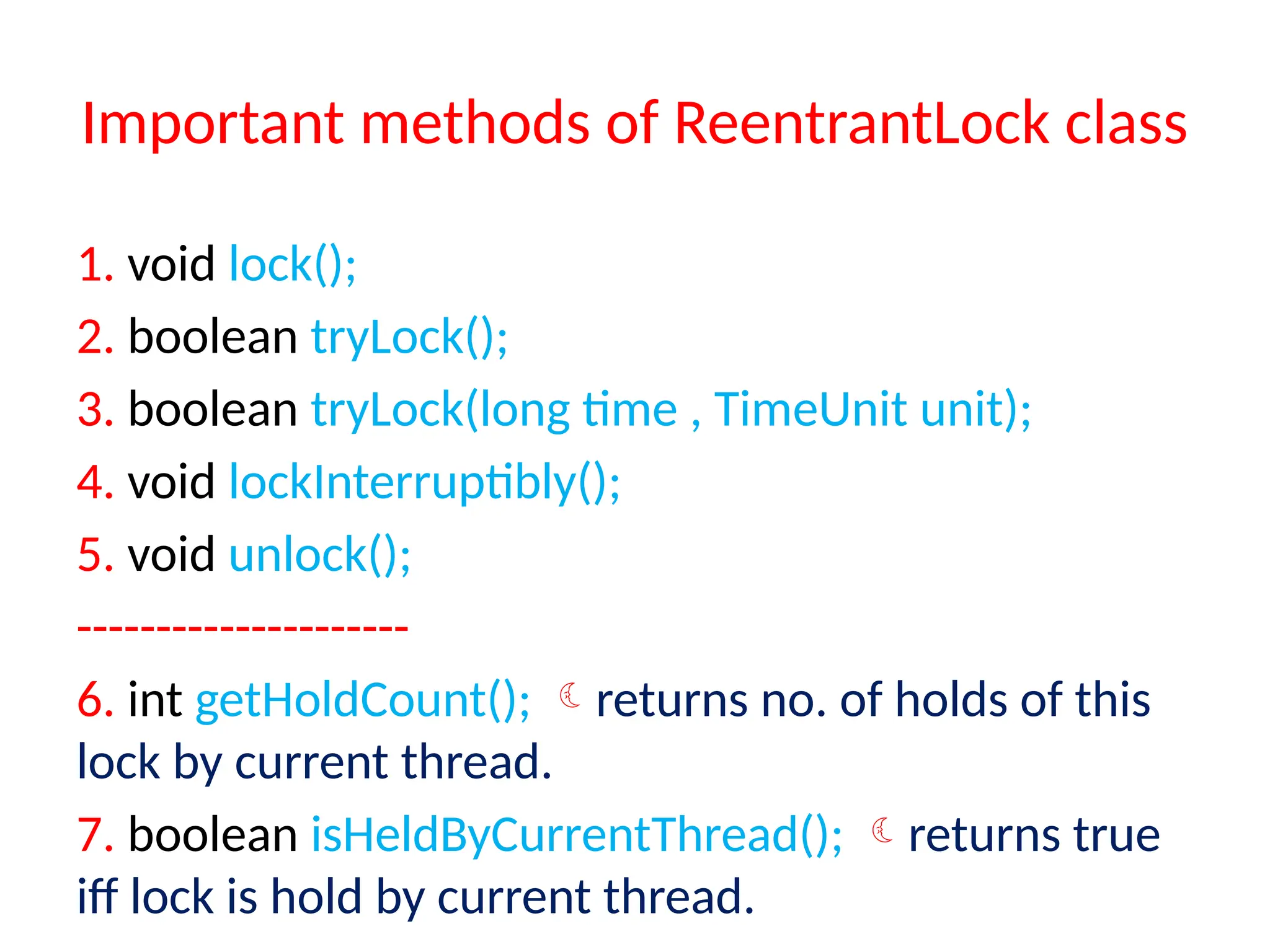 Important methods of ReentrantLock class

1. void lock();

2. boolean tryLock();

3. boolean tryLock(long time , TimeUnit unit);

4. void lockInterruptibly();

5. void unlock();

--------------------

6. int getHoldCount(); ☾ returns no. of holds of this lock by current thread.

7. boolean isHeldByCurrentThread(); ☾ returns true iff lock is hold by current thread.